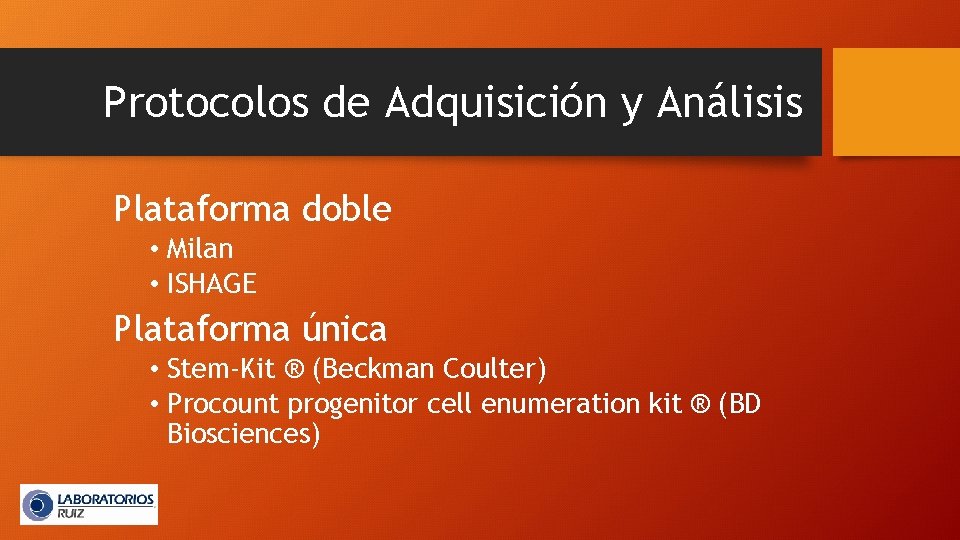 Protocolos de Adquisición y Análisis

Plataforma doble

• Milan
• ISHAGE

Plataforma única

• Stem-Kit ® (Beckman Coulter)
• Procount progenitor cell enumeration kit ® (BD Biosciences)

LABORATORIOS RUIZ